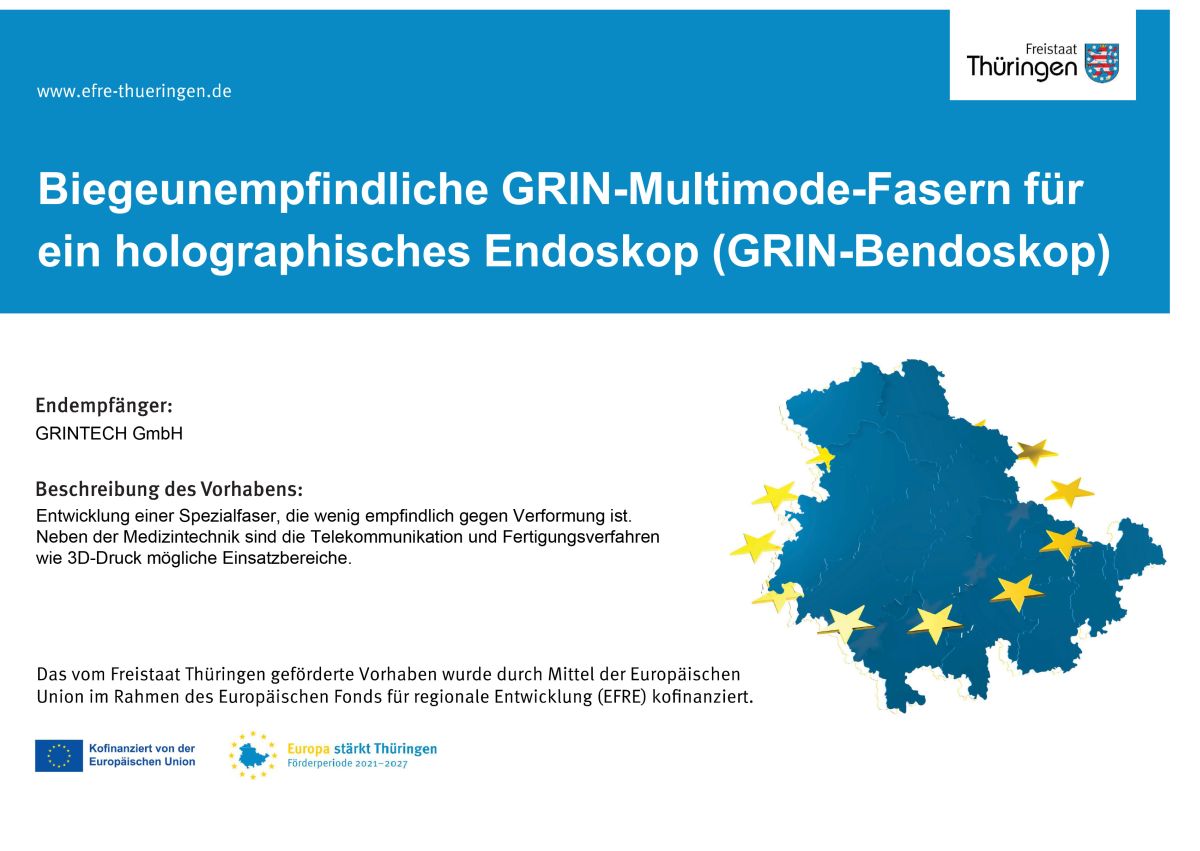 www.efre-thueringen.de

Freistaat Thüringen

Biegeunempfindliche GRIN-Multimode-Fasern für ein holographisches Endoskop (GRIN-Bendoskop)

Endempfänger:
GRINTECH GmbH

Beschreibung des Vorhabens:
Entwicklung einer Spezialfaser, die wenig empfindlich gegen Verformung ist. Neben der Medizintechnik sind die Telekommunikation und Fertigungsverfahren wie 3D-Druck mögliche Einsatzbereiche.

Das vom Freistaat Thüringen geförderte Vorhaben wurde durch Mittel der Europäischen Union im Rahmen des Europäischen Fonds für regionale Entwicklung (EFRE) kofinanziert.

Kofinanziert von der Europäischen Union

Europa stärkt Thüringen
Förderperiode 2021–2027